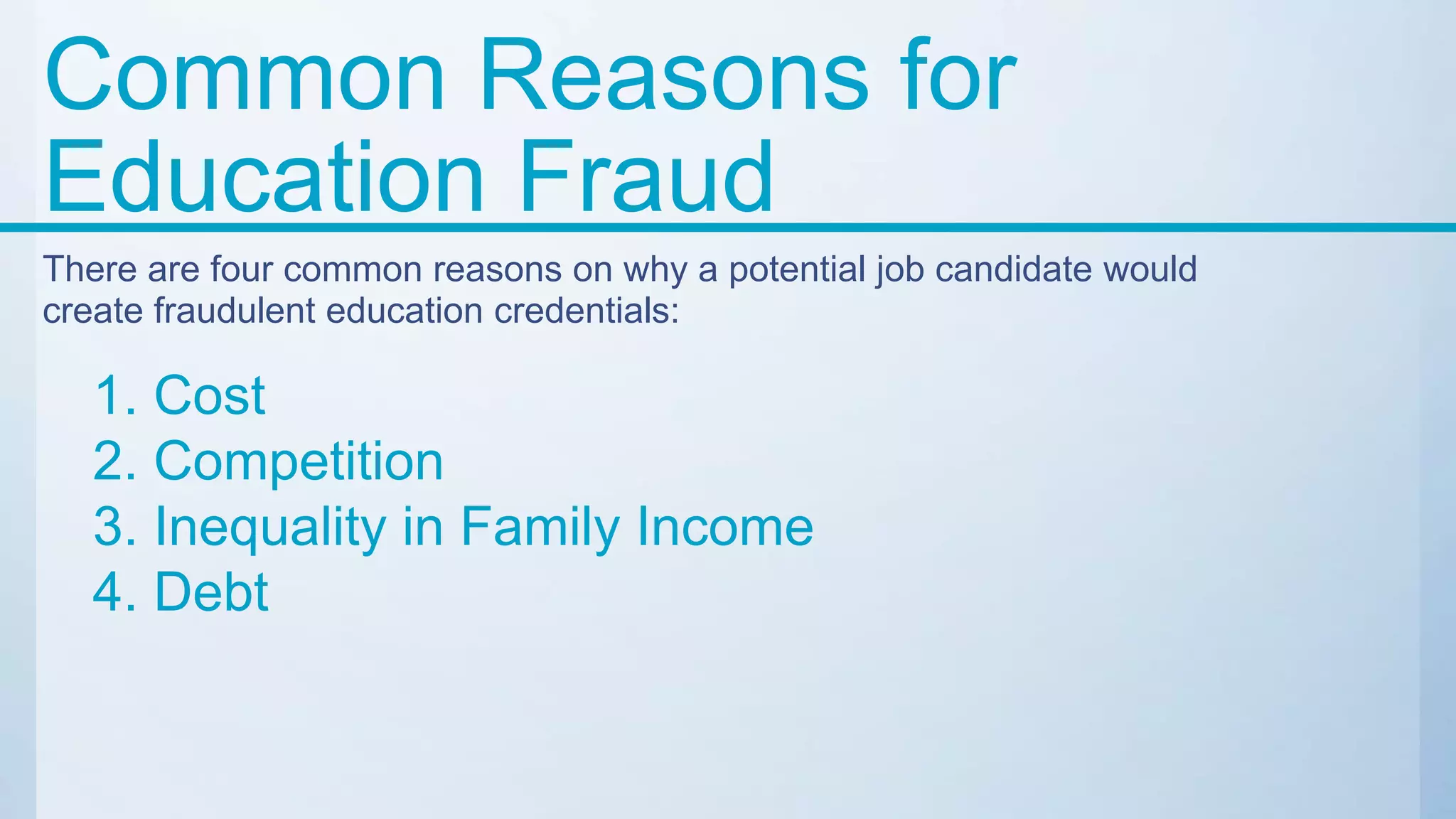 Common Reasons for Education Fraud

There are four common reasons on why a potential job candidate would create fraudulent education credentials:

1. Cost
2. Competition
3. Inequality in Family Income
4. Debt